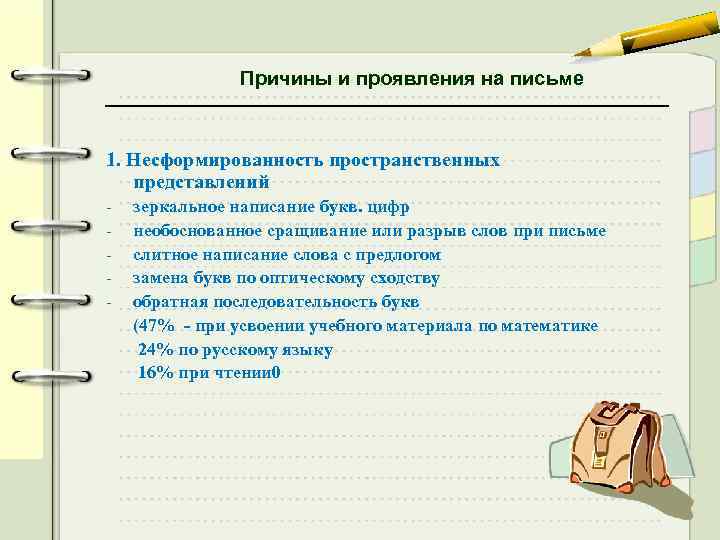 Причины и проявления на письме

1. Несформированность пространственных представлений
- зеркальное написание букв. цифр
- необоснованное сращивание или разрыв слов при письме
- слитное написание слова с предлогом
- замена букв по оптическому сходству
- обратная последовательность букв

(47% - при усвоении учебного материала по математике
24% по русскому языку
16% при чтении0